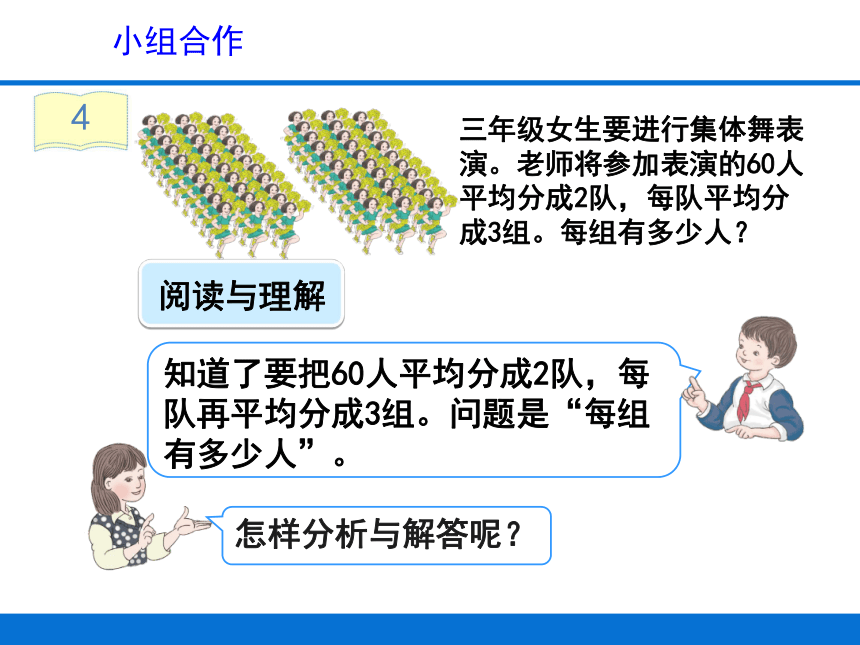 小组合作

4

三年级女生要进行集体舞表演。老师将参加表演的60人平均分成2队，每队平均分成3组。每组有多少人？

阅读与理解

知道了要把60人平均分成2队，每队再平均分成3组。问题是“每组有多少人”。

怎样分析与解答呢？